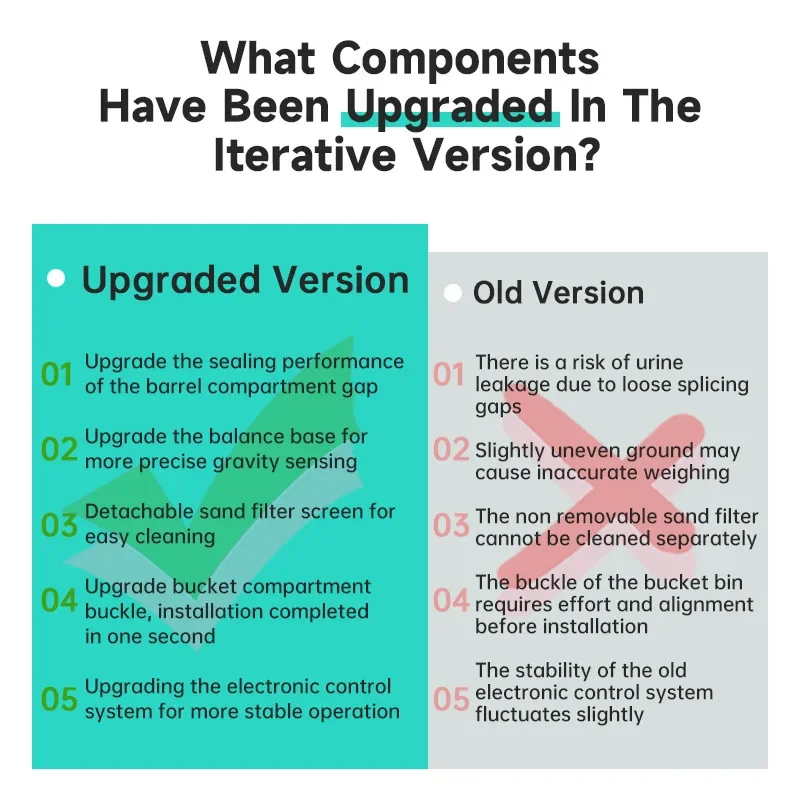 What Components Have Been Upgraded In The Iterative Version?

Upgraded Version

01 Upgrade the sealing performance of the barrel compartment gap

02 Upgrade the balance base for more precise gravity sensing

03 Detachable sand filter screen for easy cleaning

04 Upgrade bucket compartment buckle, installation completed in one second

05 Upgrading the electronic control system for more stable operation

Old Version

01 There is a risk of urine leakage due to loose splicing gaps

02 Slightly uneven ground may cause inaccurate weighing

03 The non removable sand filter cannot be cleaned separately

04 The buckle of the bucket bin requires effort and alignment before installation

05 The stability of the old electronic control system fluctuates slightly